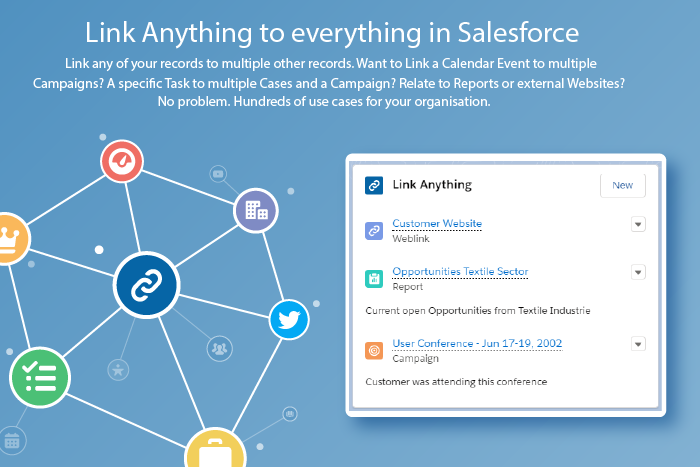 Link Anything to everything in Salesforce

Link any of your records to multiple other records. Want to Link a Calendar Event to multiple Campaigns? A specific Task to multiple Cases and a Campaign? Relate to Reports or external Websites? No problem. Hundreds of use cases for your organisation.

Link Anything

New

Customer Website
Weblink

Opportunities Textile Sector
Report

Current open Opportunities from Textile Industrie

User Conference - Jun 17-19, 2002
Campaign

Customer was attending this conference